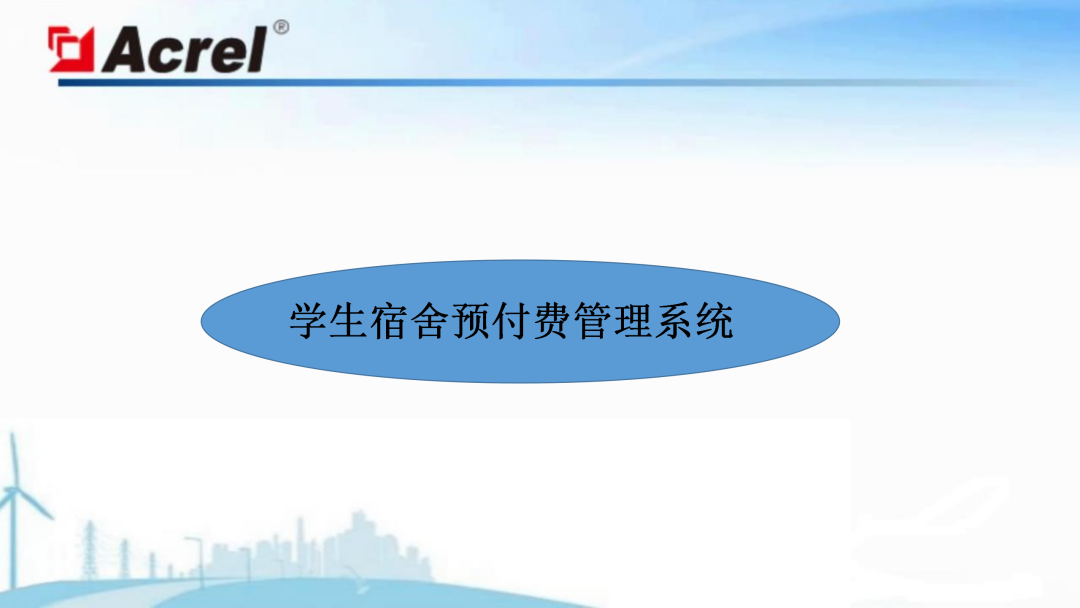 Acrel®

学生宿舍预付费管理系统